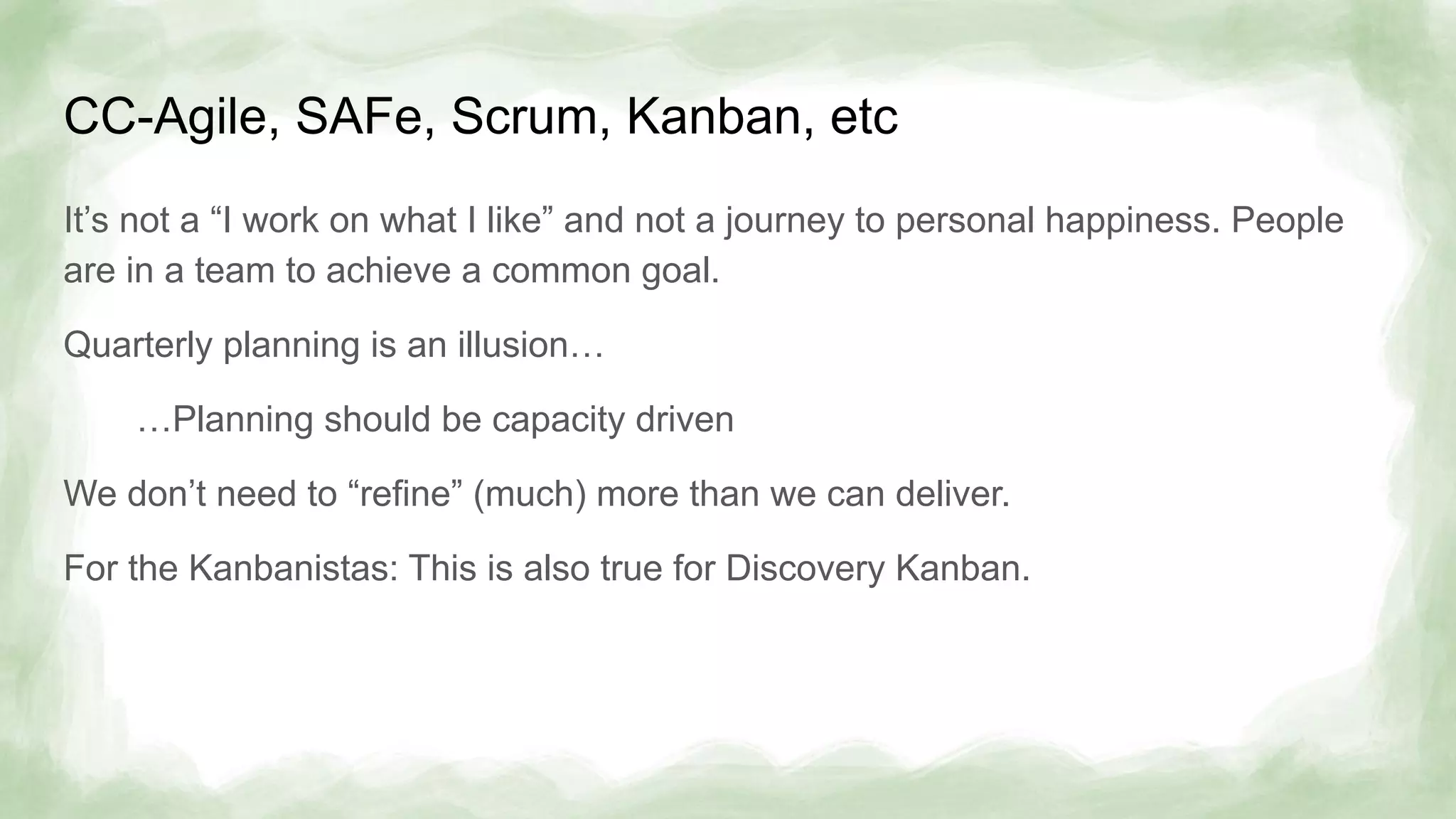 CC-Agile, SAFe, Scrum, Kanban, etc

It’s not a “I work on what I like” and not a journey to personal happiness. People are in a team to achieve a common goal.

Quarterly planning is an illusion…

…Planning should be capacity driven

We don’t need to “refine” (much) more than we can deliver.

For the Kanbanistas: This is also true for Discovery Kanban.